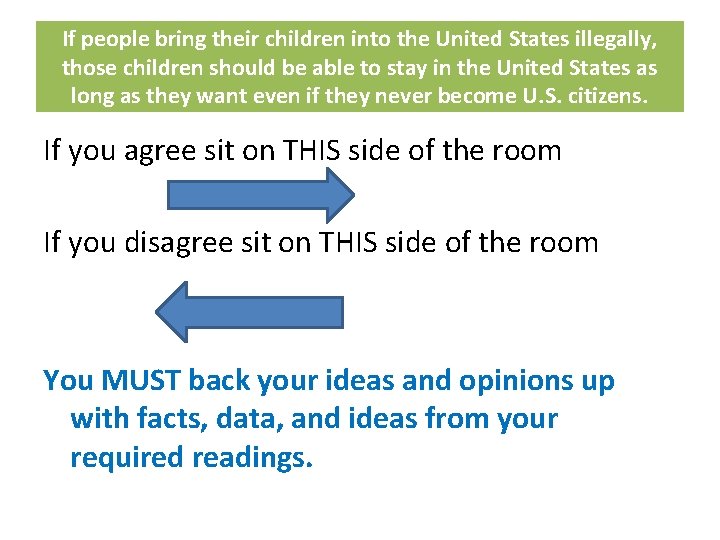 If people bring their children into the United States illegally, those children should be able to stay in the United States as long as they want even if they never become U.S. citizens.

If you agree sit on THIS side of the room

If you disagree sit on THIS side of the room

You MUST back your ideas and opinions up with facts, data, and ideas from your required readings.